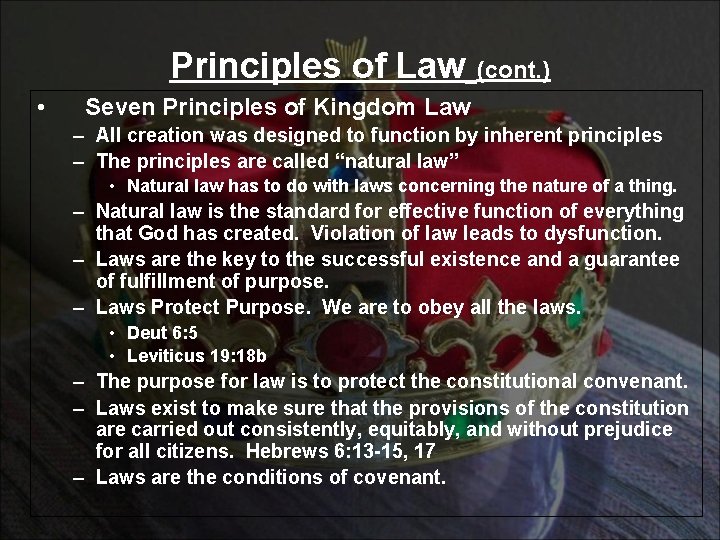 Principles of Law (cont.)

• Seven Principles of Kingdom Law
– All creation was designed to function by inherent principles
– The principles are called “natural law”
• Natural law has to do with laws concerning the nature of a thing.
– Natural law is the standard for effective function of everything that God has created. Violation of law leads to dysfunction.
– Laws are the key to the successful existence and a guarantee of fulfillment of purpose.
– Laws Protect Purpose. We are to obey all the laws.
• Deut 6:5
• Leviticus 19:18b
– The purpose for law is to protect the constitutional convenant.
– Laws exist to make sure that the provisions of the constitution are carried out consistently, equitably, and without prejudice for all citizens. Hebrews 6:13-15, 17
– Laws are the conditions of covenant.